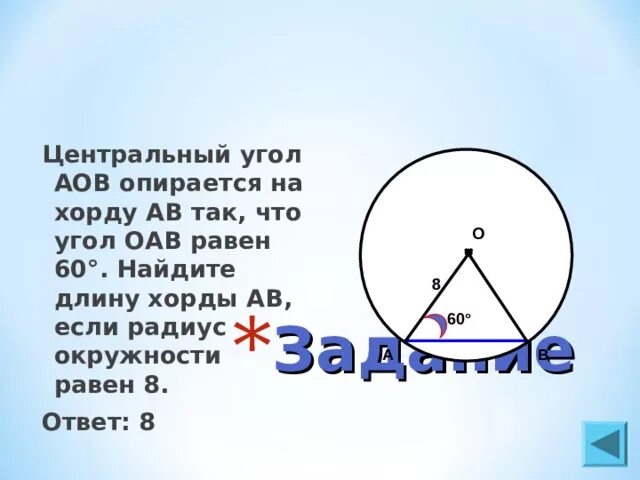 Центральный угол АОВ опирается на хорду АВ так, что угол ОАВ равен 60°. Найдите длину хорды АВ, если радиус окружности равен 8.

Ответ: 8

*Задание

O

8

60°

A

B